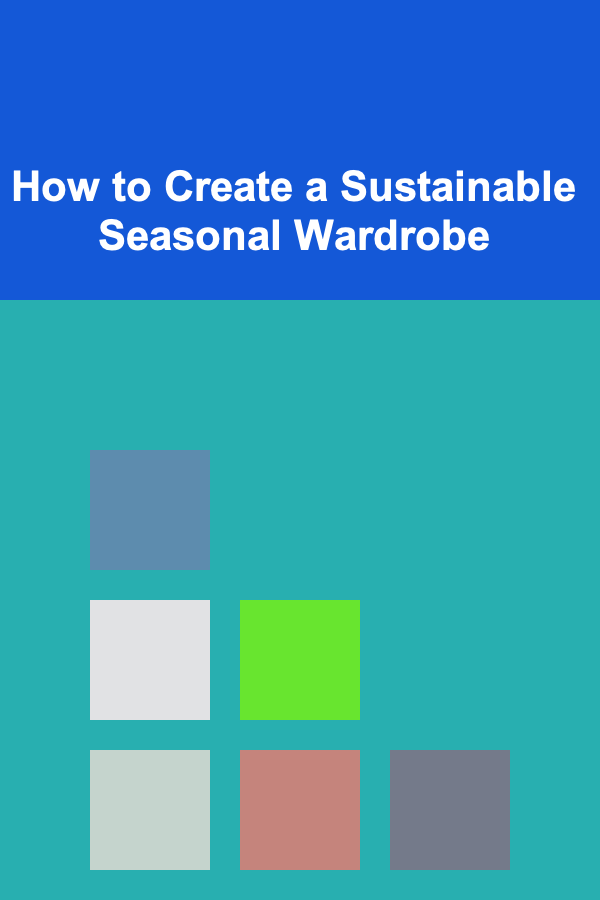 How to Create a Sustainable Seasonal Wardrobe